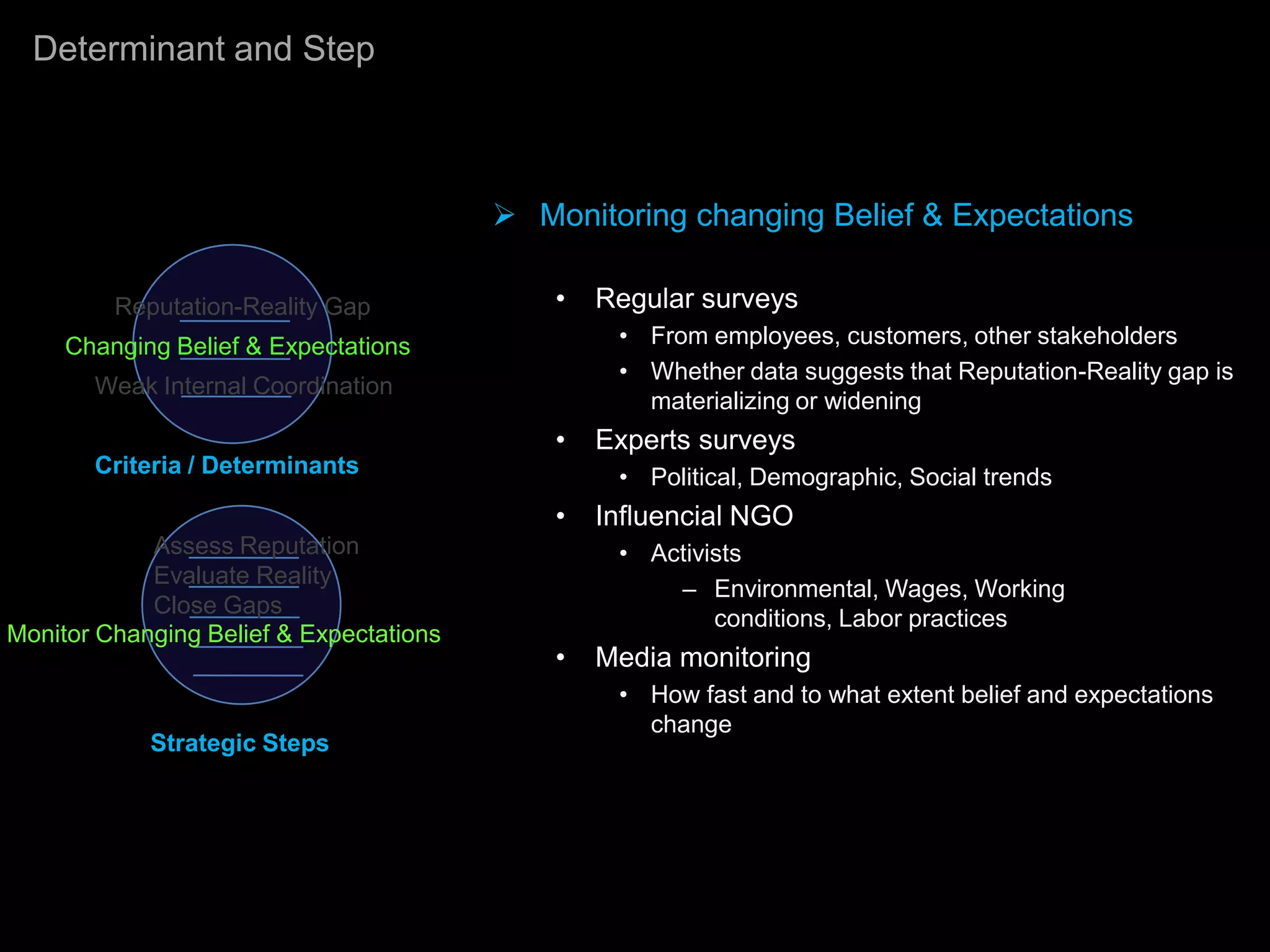 Determinant and Step

Reputation-Reality Gap
Changing Belief & Expectations
Weak Internal Coordination

Criteria / Determinants

Assess Reputation
Evaluate Reality
Close Gaps
Monitor Changing Belief & Expectations

Strategic Steps

➢ Monitoring changing Belief & Expectations

• Regular surveys
  • From employees, customers, other stakeholders
  • Whether data suggests that Reputation-Reality gap is materializing or widening
• Experts surveys
  • Political, Demographic, Social trends
• Influencial NGO
  • Activists
    – Environmental, Wages, Working conditions, Labor practices
• Media monitoring
  • How fast and to what extent belief and expectations change